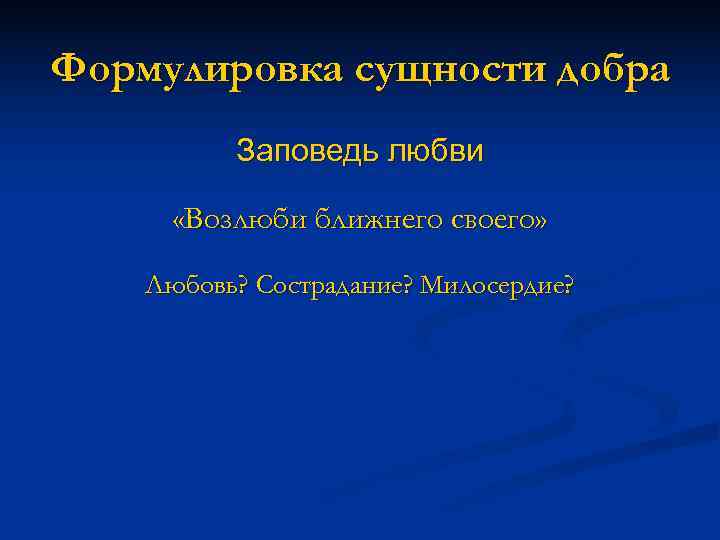 Формулировка сущности добра

Заповедь любви

«Возлюби ближнего своего»

Любовь? Сострадание? Милосердие?